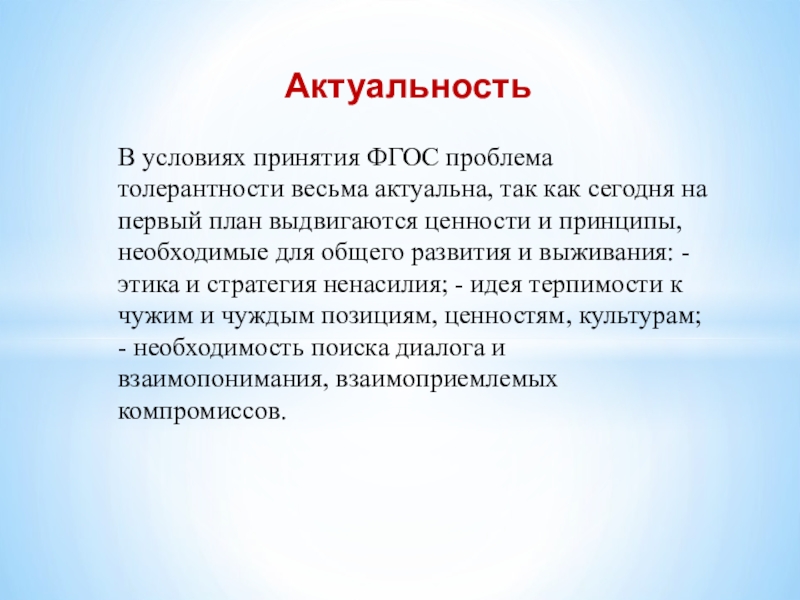 Актуальность

В условиях принятия ФГОС проблема толерантности весьма актуальна, так как сегодня на первый план выдвигаются ценности и принципы, необходимые для общего развития и выживания: - этика и стратегия ненасилия; - идея терпимости к чужим и чуждым позициям, ценностям, культурам; - необходимость поиска диалога и взаимопонимания, взаимоприемлемых компромиссов.